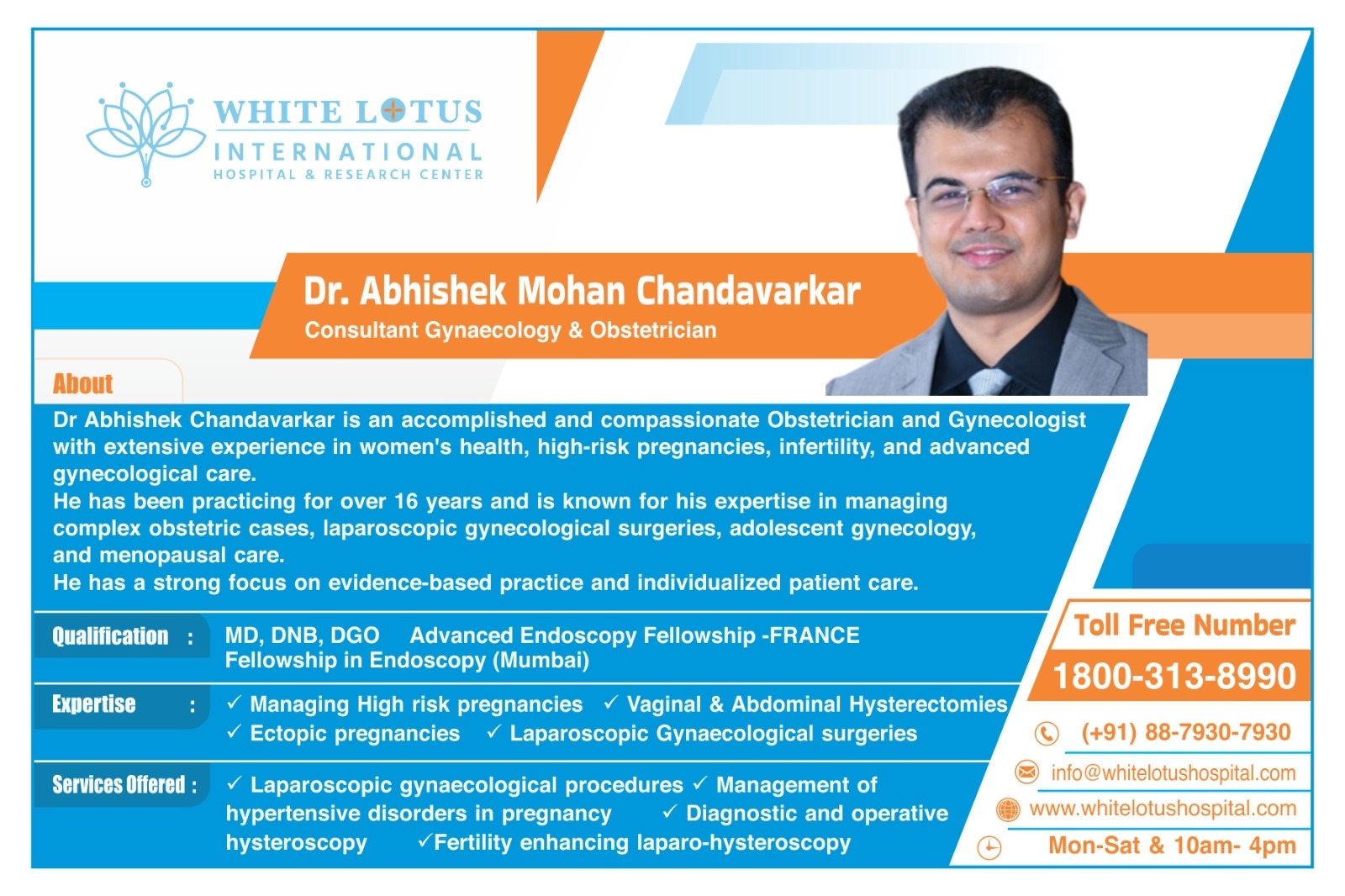 WHITE LOTUS
INTERNATIONAL
HOSPITAL & RESEARCH CENTER

Dr. Abhishek Mohan Chandavarkar
Consultant Gynaecology & Obstetrician

About

Dr Abhishek Chandavarkar is an accomplished and compassionate Obstetrician and Gynecologist with extensive experience in women's health, high-risk pregnancies, infertility, and advanced gynecological care.
He has been practicing for over 16 years and is known for his expertise in managing complex obstetric cases, laparoscopic gynecological surgeries, adolescent gynecology, and menopausal care.
He has a strong focus on evidence-based practice and individualized patient care.

Qualification : MD, DNB, DGO Advanced Endoscopy Fellowship -FRANCE Fellowship in Endoscopy (Mumbai)

Expertise : ✓ Managing High risk pregnancies ✓ Vaginal & Abdominal Hysterectomies ✓ Ectopic pregnancies ✓ Laparoscopic Gynaecological surgeries

Services Offered : ✓ Laparoscopic gynaecological procedures ✓ Management of hypertensive disorders in pregnancy ✓ Diagnostic and operative hysteroscopy ✓Fertility enhancing laparo-hysteroscopy

Toll Free Number
1800-313-8990
(+91) 88-7930-7930
info@whitelotushospital.com
www.whitelotushospital.com
Mon-Sat & 10am- 4pm